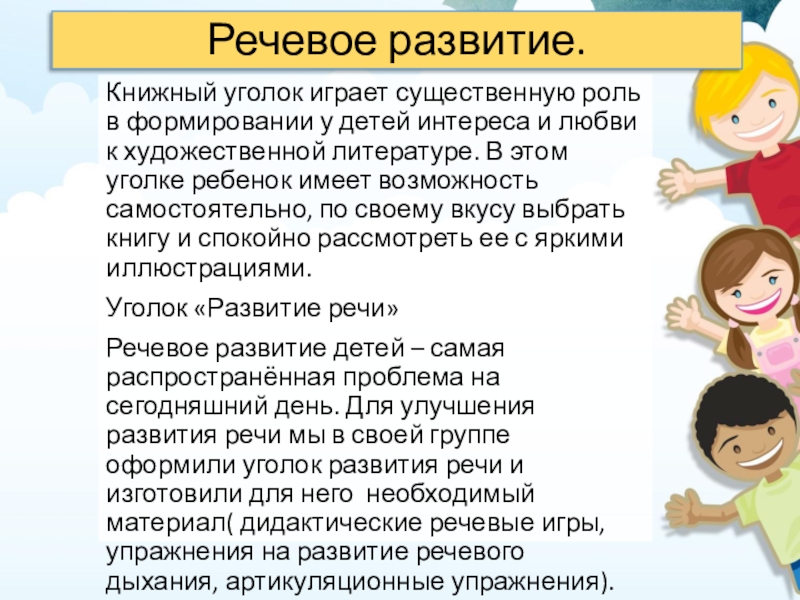 Речевое развитие.

Книжный уголок играет существенную роль в формировании у детей интереса и любви к художественной литературе. В этом уголке ребенок имеет возможность самостоятельно, по своему вкусу выбрать книгу и спокойно рассмотреть ее с яркими иллюстрациями.

Уголок «Развитие речи»

Речевое развитие детей – самая распространённая проблема на сегодняшний день. Для улучшения развития речи мы в своей группе оформили уголок развития речи и изготовили для него необходимый материал( дидактические речевые игры, упражнения на развитие речевого дыхания, артикуляционные упражнения).